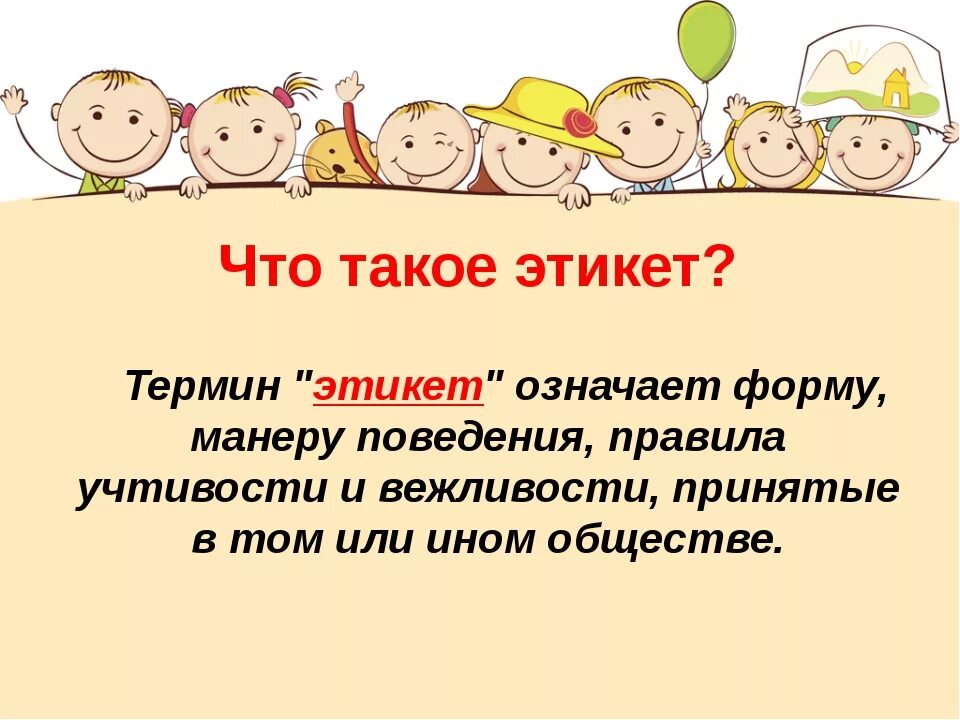 Что такое этикет?

Термин "этикет" означает форму, манеру поведения, правила учтивости и вежливости, принятые в том или ином обществе.